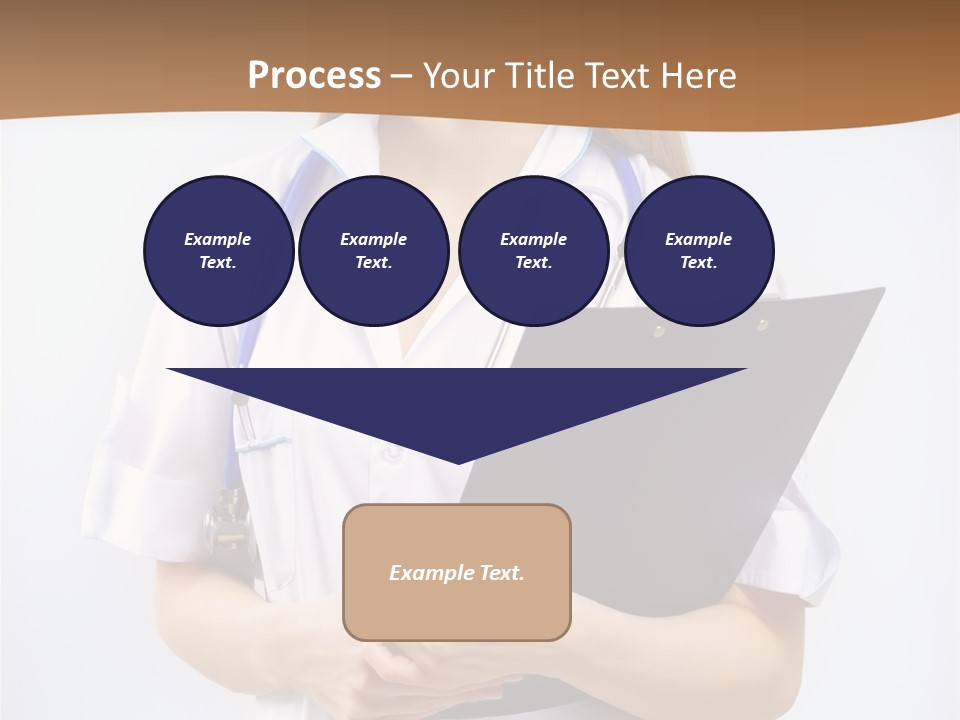 Process – Your Title Text Here

Example Text.

Example Text.

Example Text.

Example Text.

Example Text.